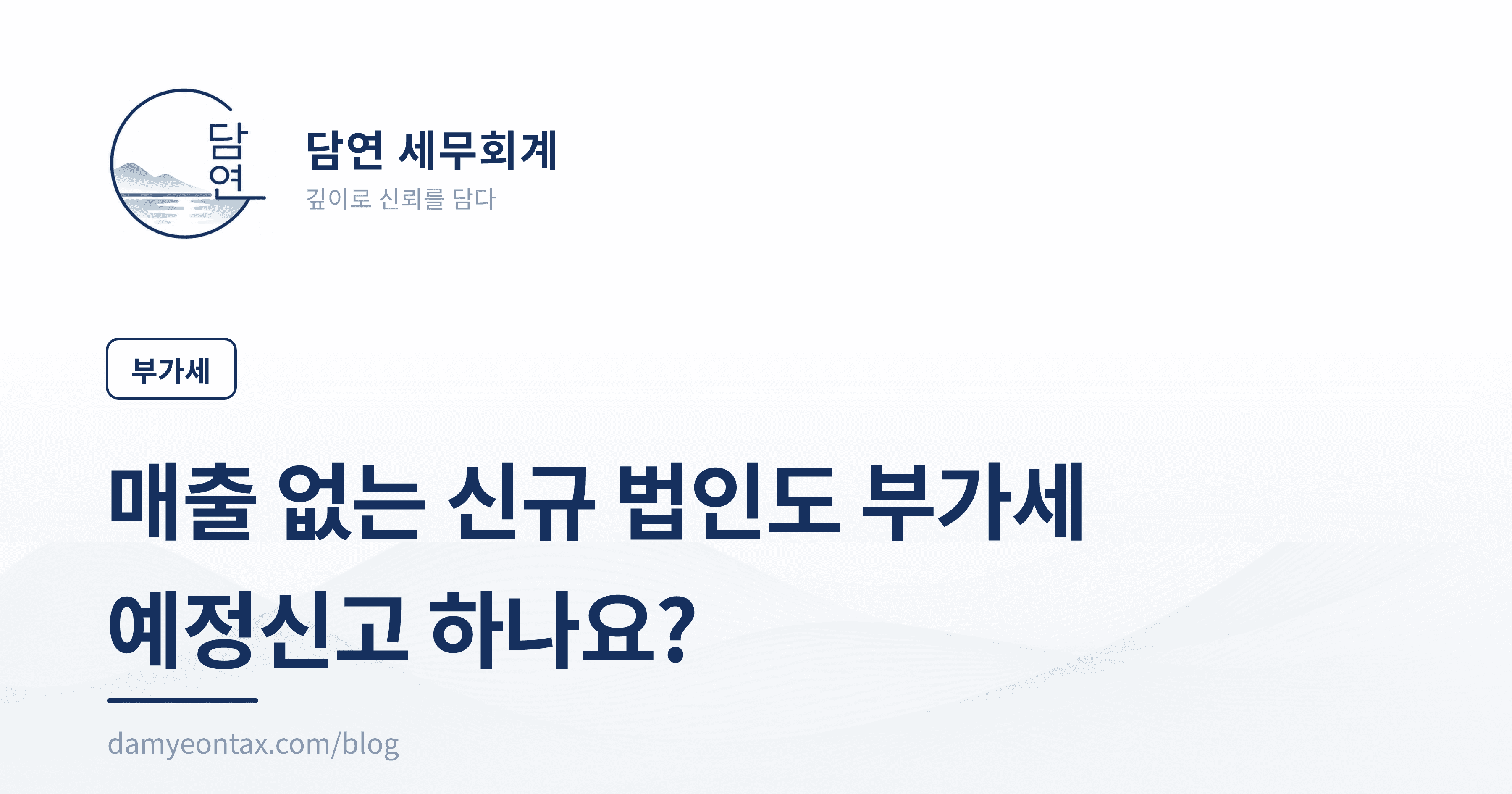 담연

담연 세무회계
깊이로 신뢰를 담다

부가세

매출 없는 신규 법인도 부가세 예정신고 하나요?

damyeontax.com/blog